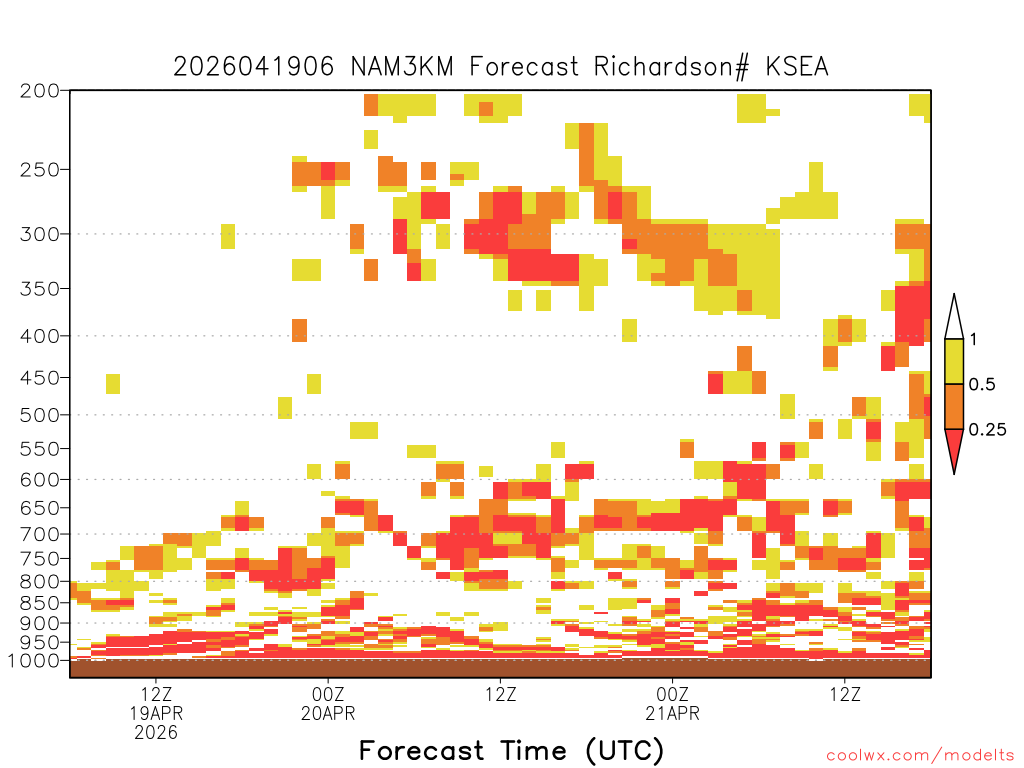 2026041906 NAM3KM Forecast Richardson# KSEA

200
250
300
350
400
450
500
550
600
650
700
750
800
850
900
950
1000

1
0.5
0.25

12Z
19APR
2026

00Z
20APR

12Z

00Z
21APR

12Z

Forecast Time (UTC)

coolwx.com/modelts